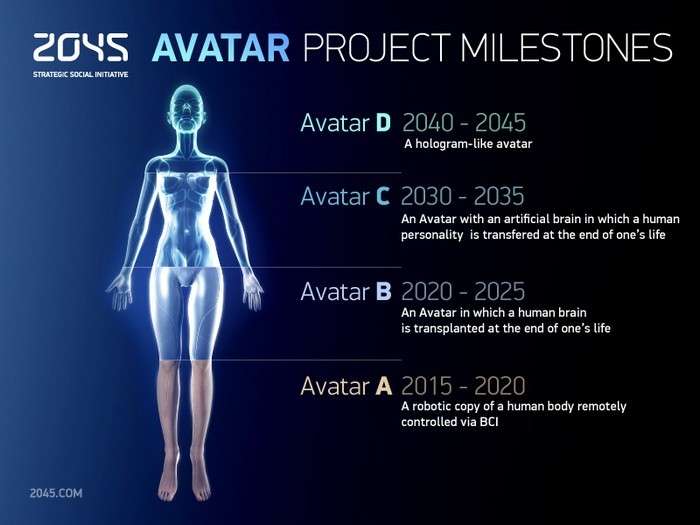 2045
STRATEGIC SOCIAL INITIATIVE

AVATAR PROJECT MILESTONES

Avatar D 2040 - 2045
A hologram-like avatar

Avatar C 2030 - 2035
An Avatar with an artificial brain in which a human personality is transfered at the end of one's life

Avatar B 2020 - 2025
An Avatar in which a human brain is transplanted at the end of one's life

Avatar A 2015 - 2020
A robotic copy of a human body remotely controlled via BCI

2045.COM